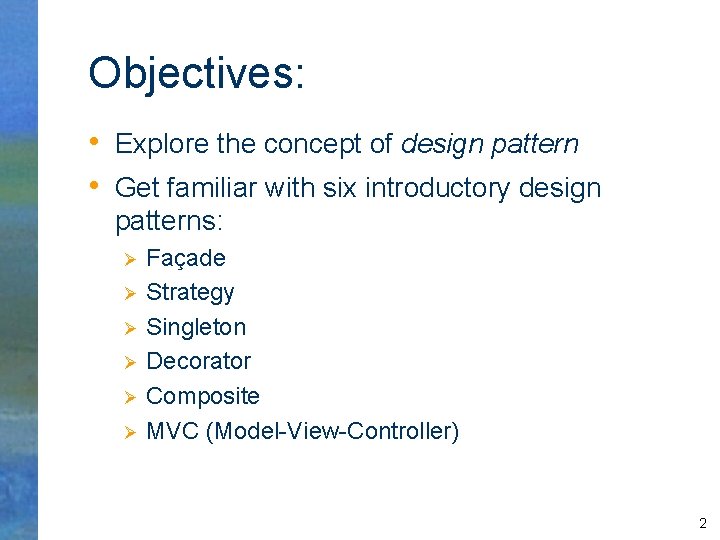 Objectives:

• Explore the concept of design pattern
• Get familiar with six introductory design patterns:
  ➢ Façade
  ➢ Strategy
  ➢ Singleton
  ➢ Decorator
  ➢ Composite
  ➢ MVC (Model-View-Controller)

2